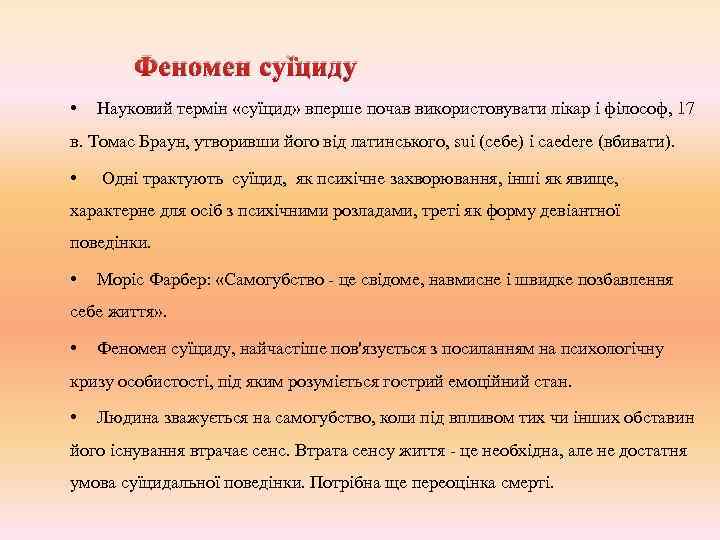 Феномен суїциду

• Науковий термін «суїцид» вперше почав використовувати лікар і філософ, 17 в. Томас Браун, утворивши його від латинського, sui (себе) і caedere (вбивати).

• Одні трактують суїцид, як психічне захворювання, інші як явище, характерне для осіб з психічними розладами, треті як форму девіантної поведінки.

• Моріс Фарбер: «Самогубство - це свідоме, навмисне і швидке позбавлення себе життя».

• Феномен суїциду, найчастіше пов'язується з посиланням на психологічну кризу особистості, під яким розуміється гострий емоційний стан.

• Людина зважується на самогубство, коли під впливом тих чи інших обставин його існування втрачає сенс. Втрата сенсу життя - це необхідна, але не достатня умова суїцидальної поведінки. Потрібна ще переоцінка смерті.